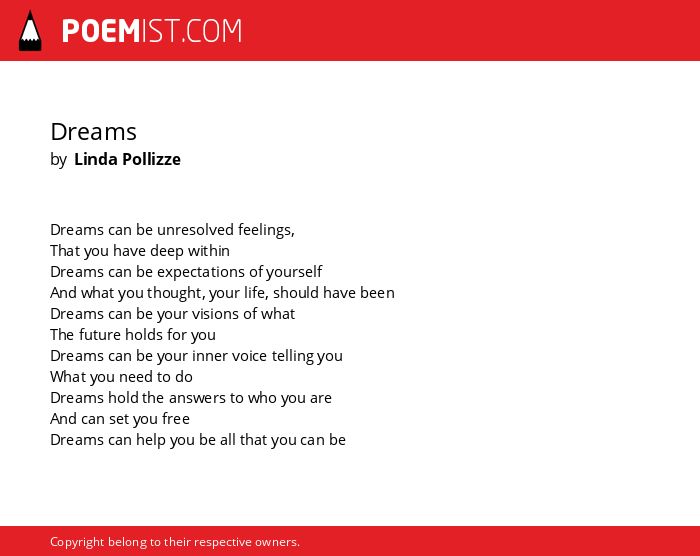 POEMIST.COM

Dreams
by Linda Pollizze

Dreams can be unresolved feelings,
That you have deep within
Dreams can be expectations of yourself
And what you thought, your life, should have been
Dreams can be your visions of what
The future holds for you
Dreams can be your inner voice telling you
What you need to do
Dreams hold the answers to who you are
And can set you free
Dreams can help you be all that you can be

Copyright belong to their respective owners.